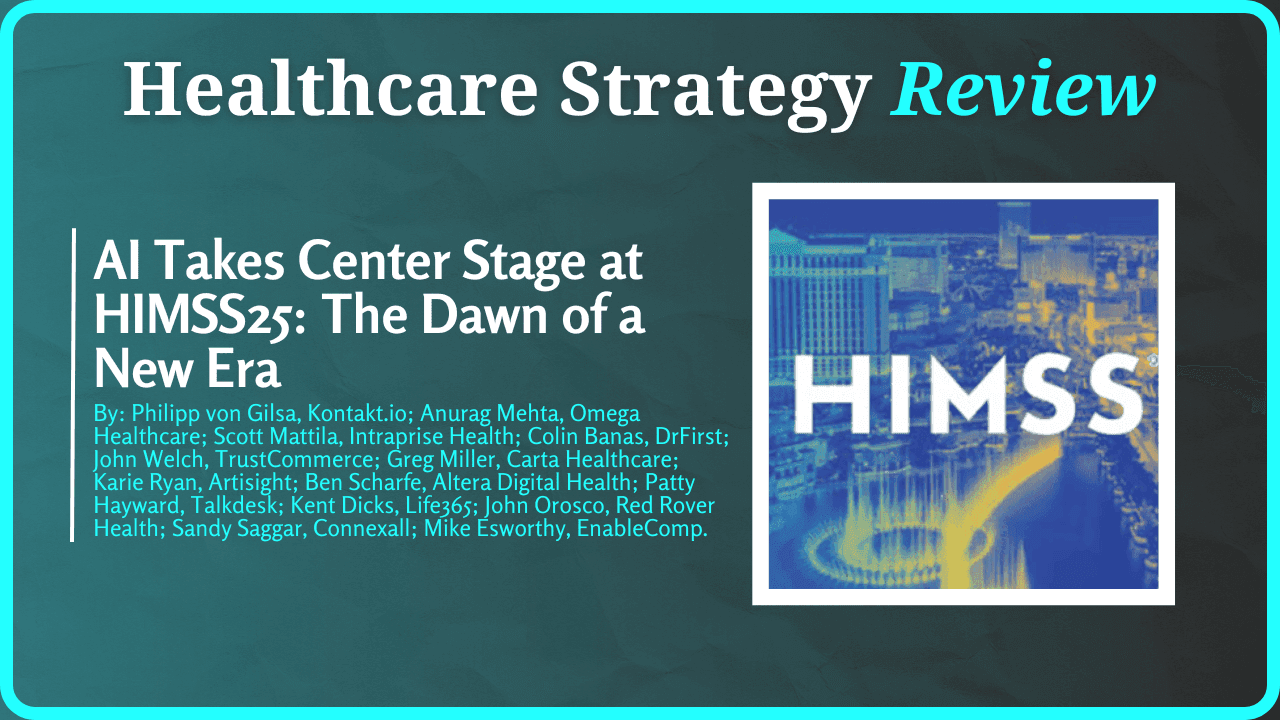 Healthcare Strategy Review

AI Takes Center Stage at HIMSS25: The Dawn of a New Era

By: Philipp von Gilsa, Kontakt.io; Anurag Mehta, Omega Healthcare; Scott Mattila, Intraprise Health; Colin Banas, DrFirst; John Welch, TrustCommerce; Greg Miller, Carta Healthcare; Karie Ryan, Artisight; Ben Scharfe, Altera Digital Health; Patty Hayward, Talkdesk; Kent Dicks, Life365; John Orosco, Red Rover Health; Sandy Saggar, Connexall; Mike Esworthy, EnableComp.

HIMSS